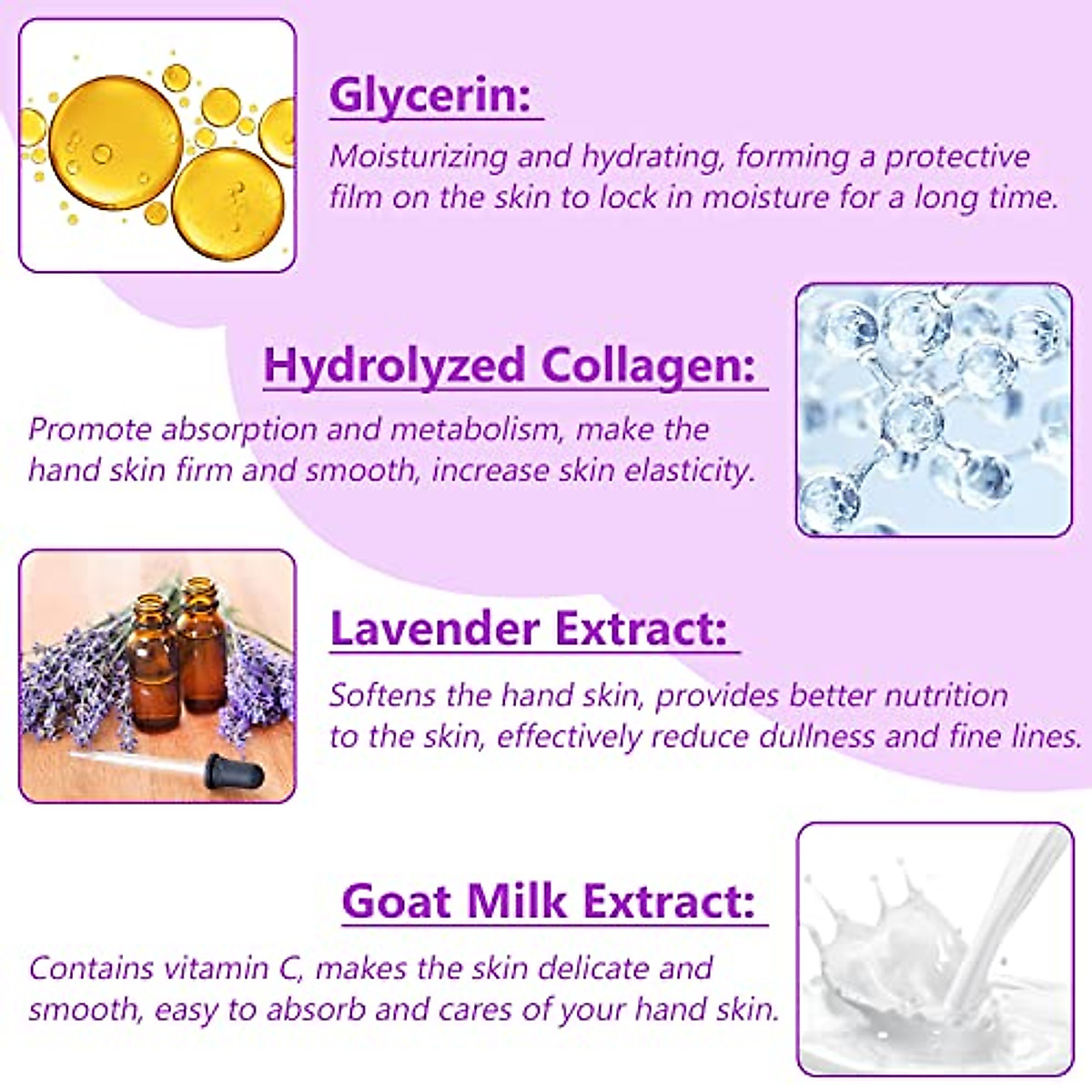 Glycerin:

Moisturizing and hydrating, forming a protective film on the skin to lock in moisture for a long time.

Hydrolyzed Collagen:

Promote absorption and metabolism, make the hand skin firm and smooth, increase skin elasticity.

Lavender Extract:

Softens the hand skin, provides better nutrition to the skin, effectively reduce dullness and fine lines.

Goat Milk Extract:

Contains vitamin C, makes the skin delicate and smooth, easy to absorb and cares of your hand skin.